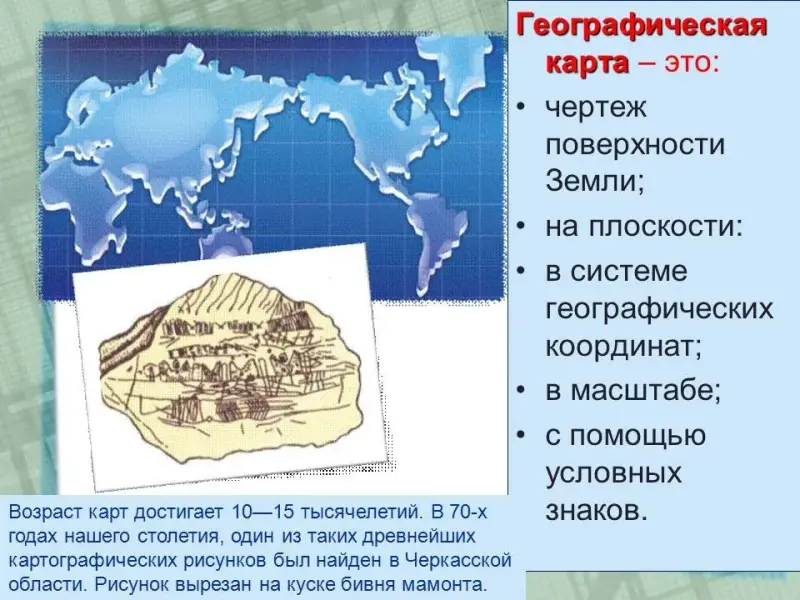 Географическая карта – это:

• чертеж поверхности Земли;
• на плоскости:
• в системе географических координат;
• в масштабе;
• с помощью условных знаков.

Возраст карт достигает 10—15 тысячелетий. В 70-х годах нашего столетия, один из таких древнейших картографических рисунков был найден в Черкасской области. Рисунок вырезан на куске бивня мамонта.